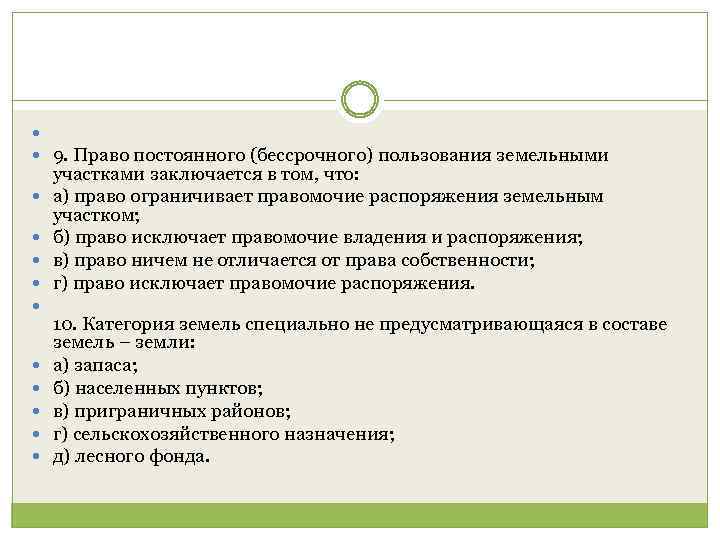 9. Право постоянного (бессрочного) пользования земельными участками заключается в том, что:
а) право ограничивает правомочие распоряжения земельным участком;
б) право исключает правомочие владения и распоряжения;
в) право ничем не отличается от права собственности;
г) право исключает правомочие распоряжения.

10. Категория земель специально не предусматривающаяся в составе земель – земли:
а) запаса;
б) населенных пунктов;
в) приграничных районов;
г) сельскохозяйственного назначения;
д) лесного фонда.